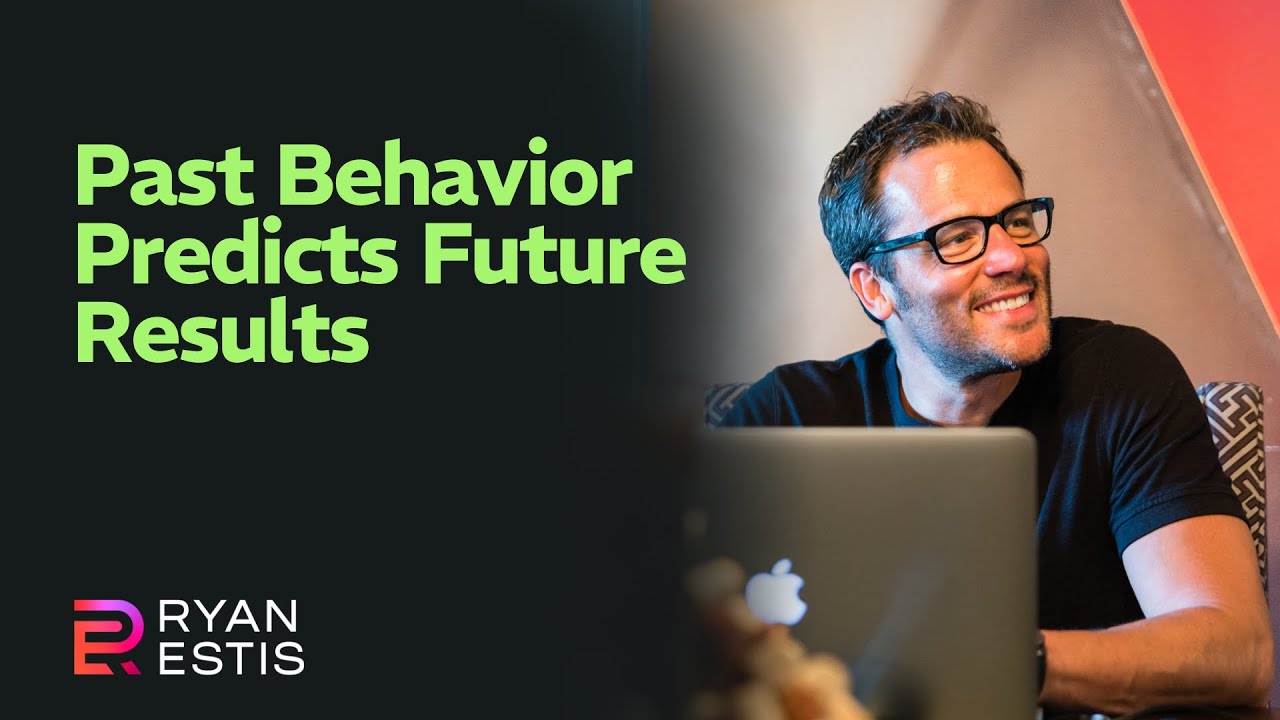 Past Behavior Predicts Future Results

RYAN ESTIS